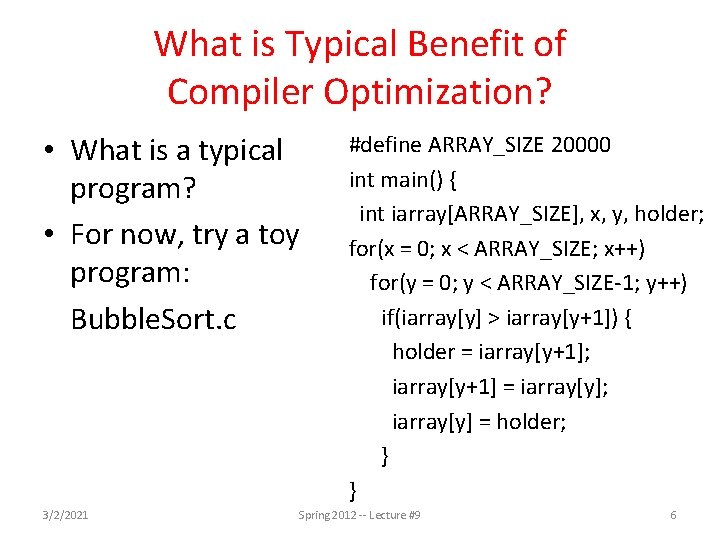 What is Typical Benefit of Compiler Optimization?

• What is a typical program?
• For now, try a toy program:
BubbleSort.c

#define ARRAY_SIZE 20000
int main() {
int iarray[ARRAY_SIZE], x, y, holder;
for(x = 0; x < ARRAY_SIZE; x++)
for(y = 0; y < ARRAY_SIZE-1; y++)
if(iarray[y] > iarray[y+1]) {
holder = iarray[y+1];
iarray[y+1] = iarray[y];
iarray[y] = holder;
}
}

3/2/2021

Spring 2012 -- Lecture #9

6